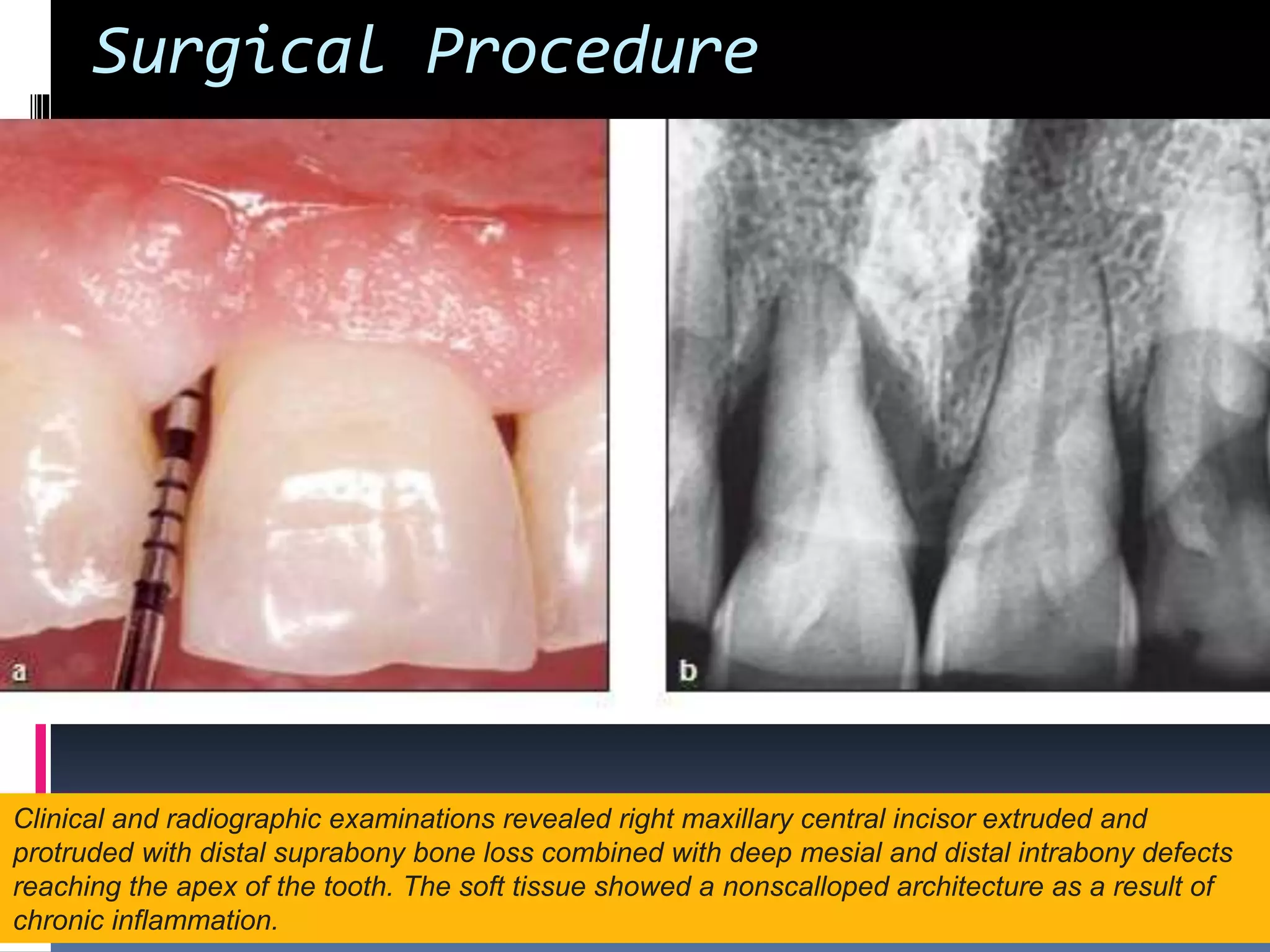 Surgical Procedure

a

b

Clinical and radiographic examinations revealed right maxillary central incisor extruded and protruded with distal suprabony bone loss combined with deep mesial and distal intrabony defects reaching the apex of the tooth. The soft tissue showed a nonscalloped architecture as a result of chronic inflammation.